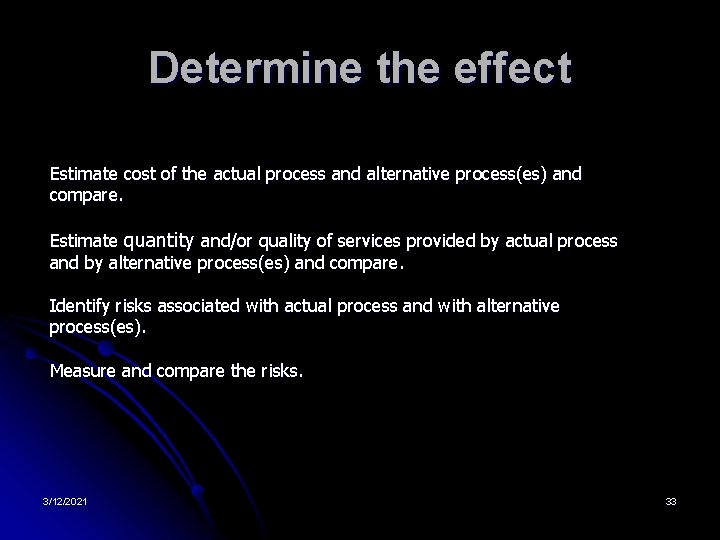 Determine the effect

Estimate cost of the actual process and alternative process(es) and compare.

Estimate quantity and/or quality of services provided by actual process and by alternative process(es) and compare.

Identify risks associated with actual process and with alternative process(es).

Measure and compare the risks.

3/12/2021

33